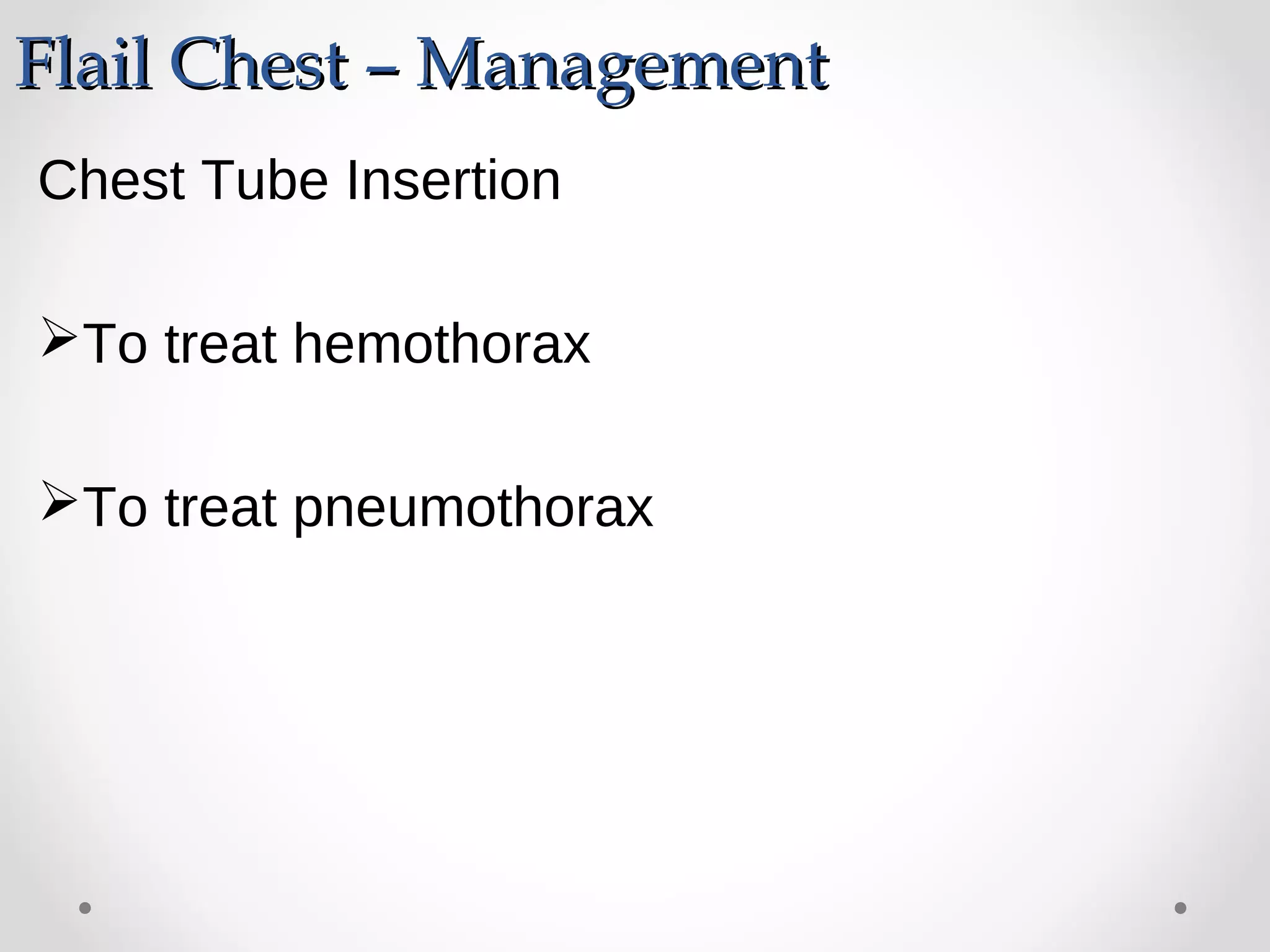 Flail Chest – Management

Chest Tube Insertion

➢To treat hemothorax

➢To treat pneumothorax